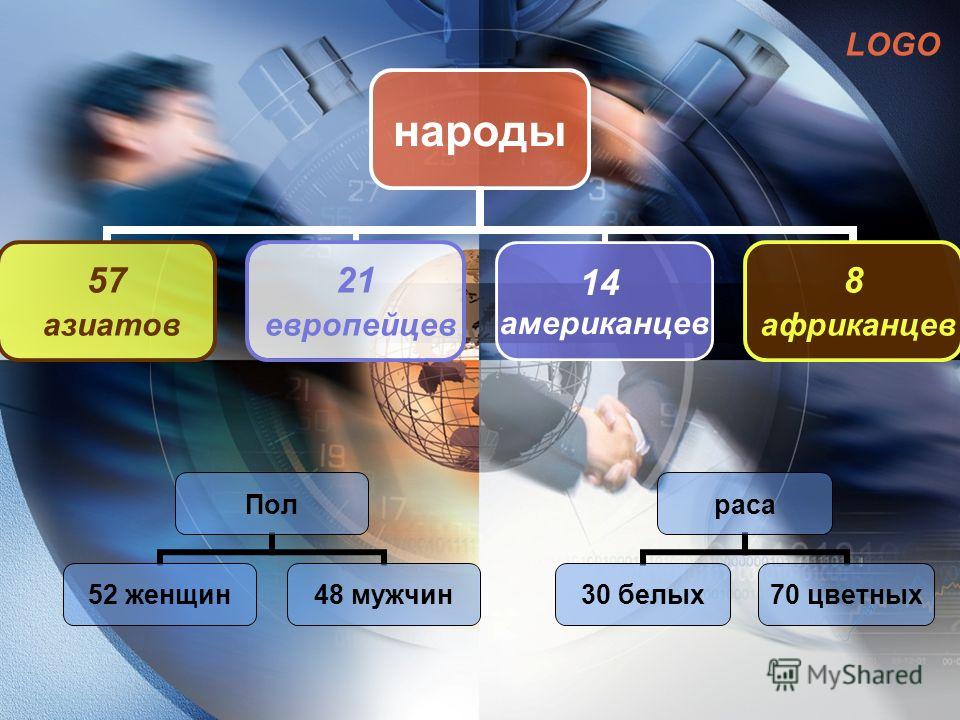 LOGO

народы

57 азиатов

21 европейцев

14 американцев

8 африканцев

Пол

52 женщин

48 мужчин

раса

30 белых

70 цветных

MyShared